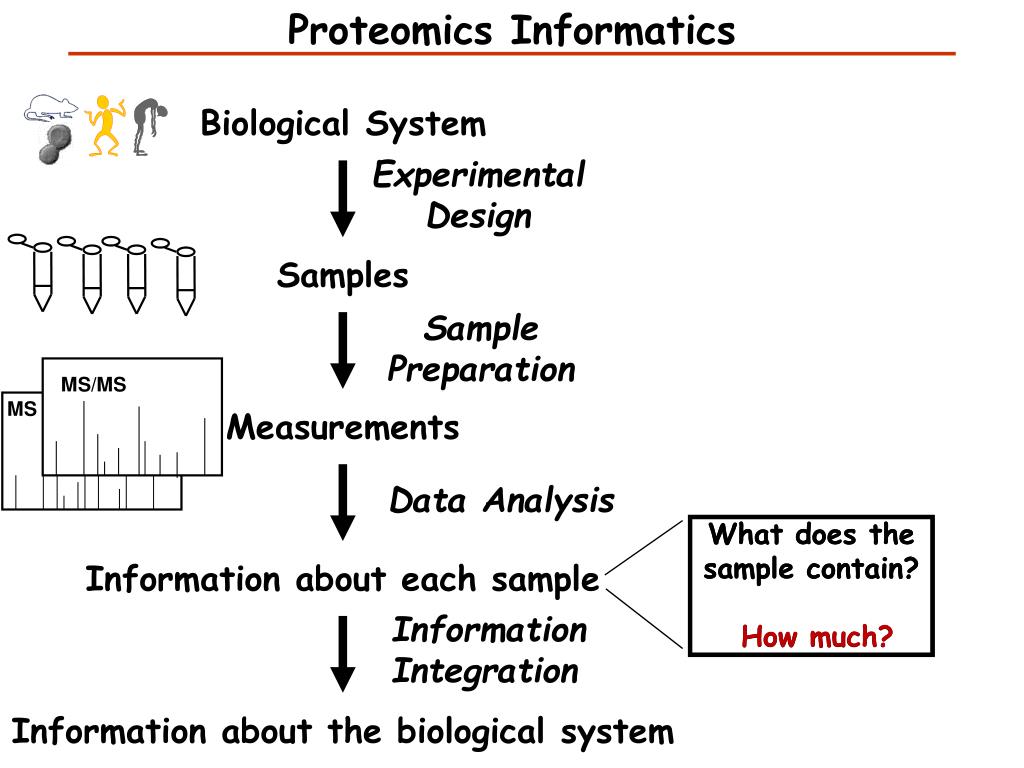 Proteomics Informatics

Biological System

Experimental Design

Samples

Sample Preparation

MS/MS

MS

Measurements

Data Analysis

Information about each sample

What does the sample contain?

How much?

Information Integration

Information about the biological system